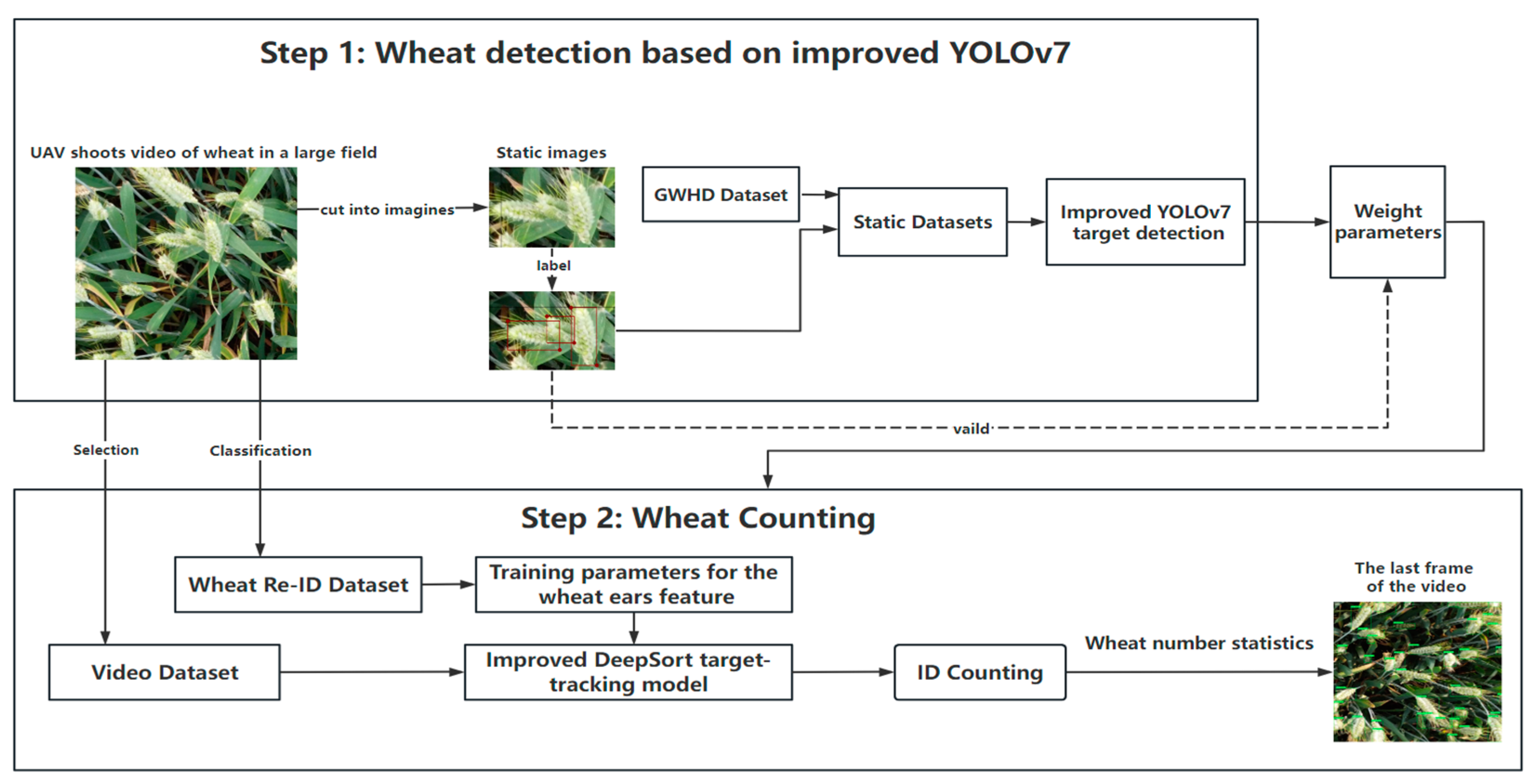 Step 1: Wheat detection based on improved YOLOv7

UAV shoots video of wheat in a large field

cut into imagines

Static images

label

GWHD Dataset

Static Datasets

Improved YOLOv7 target detection

Weight parameters

vaild

Selection

Classification

Step 2: Wheat Counting

Wheat Re-ID Dataset

Training parameters for the wheat ears feature

Video Dataset

Improved DeepSort target-tracking model

ID Counting

Wheat number statistics

The last frame of the video